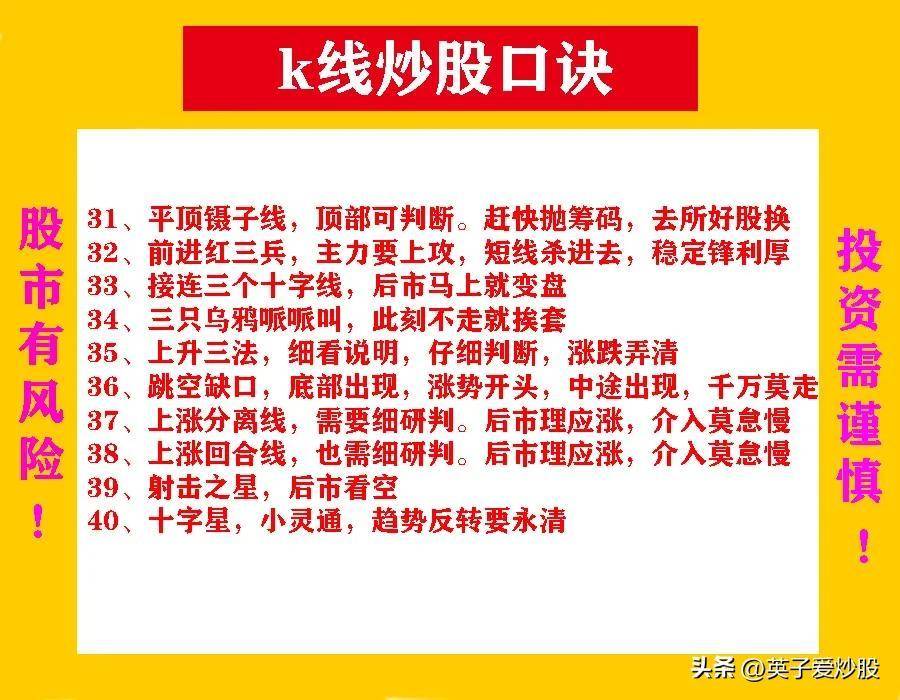 k线炒股口诀

股市有风险！

31、平顶镊子线，顶部可判断。赶快抛筹码，去所好股换
32、前进红三兵，主力要上攻，短线杀进去，稳定锋利厚
33、接连三个十字线，后市马上就变盘
34、三只乌鸦呱呱叫，此刻不走就挨套
35、上升三法，细看说明，仔细判断，涨跌弄清
36、跳空缺口，底部出现，涨势开头，中途出现，千万莫走
37、上涨分离线，需要细研判。后市理应涨，介入莫怠慢
38、上涨回合线，也需细研判。后市理应涨，介入莫怠慢
39、射击之星，后市看空
40、十字星，小灵通，趋势反转要永清

投资需谨慎！

头条 @英子爱炒股